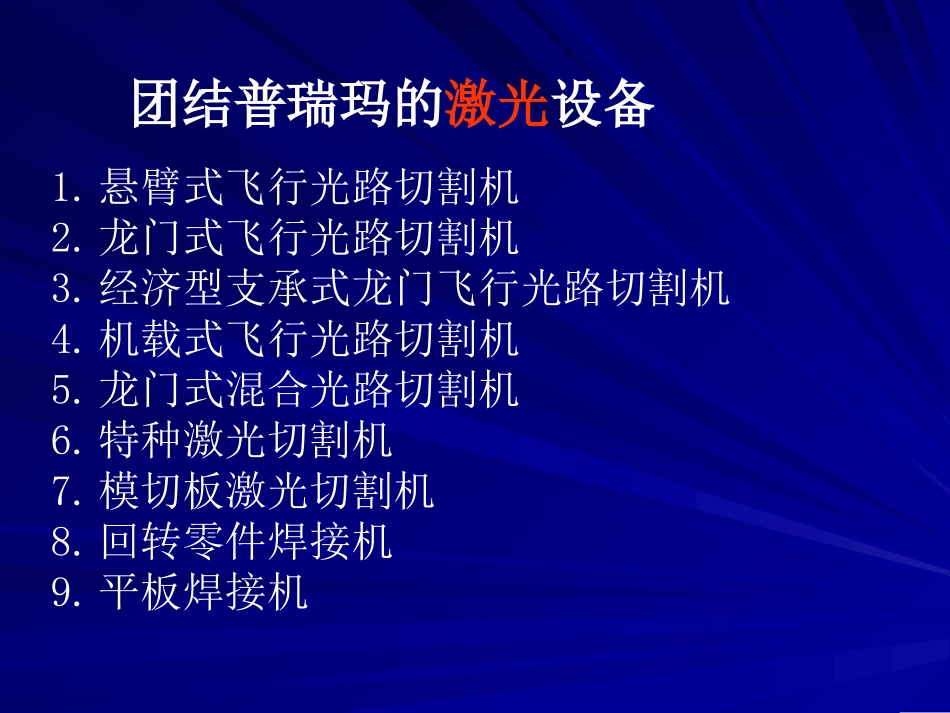 团结普瑞玛的激光设备

1. 悬臂式飞行光路切割机
2. 龙门式飞行光路切割机
3. 经济型支承式龙门飞行光路切割机
4. 机载式飞行光路切割机
5. 龙门式混合光路切割机
6. 特种激光切割机
7. 模切板激光切割机
8. 回转零件焊接机
9. 平板焊接机